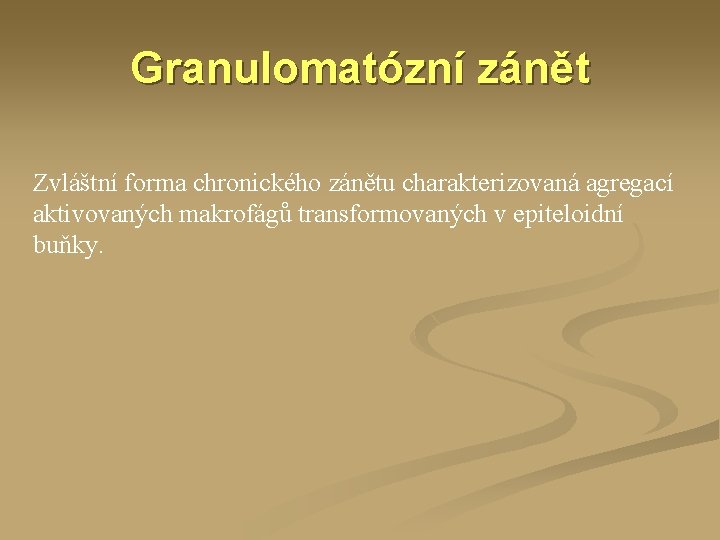 Granulomatózní zánět

Zvláštní forma chronického zánětu charakterizovaná agregací aktivovaných makrofágů transformovaných v epiteloidní buňky.